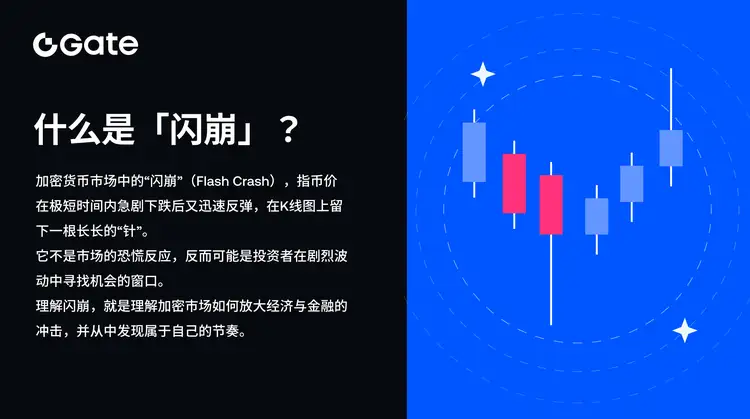 Gate

什么是「闪崩」？

加密货币市场中的“闪崩”（Flash Crash），指币价在极短时间内急剧下跌后又迅速反弹，在K线图上留下一根长长的“针”。
它不是市场的恐慌反应，反而可能是投资者在剧烈波动中寻找机会的窗口。
理解闪崩，就是理解加密市场如何放大经济与金融的冲击，并从中发现属于自己的节奏。